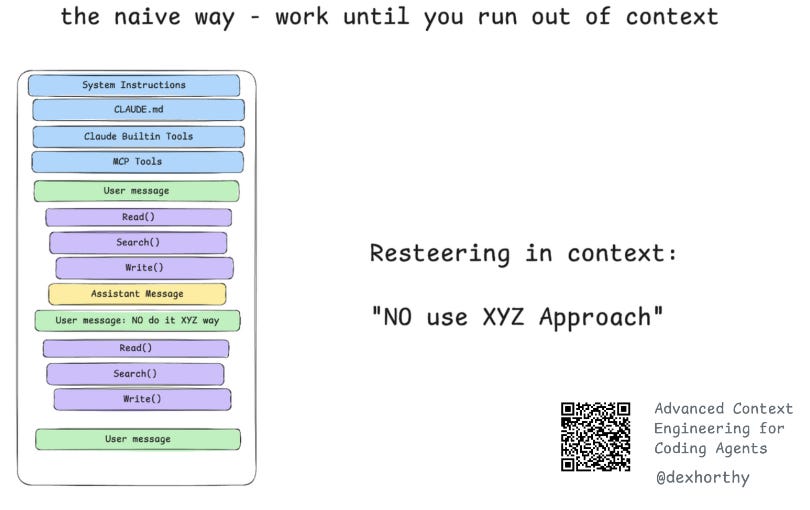 the naive way - work until you run out of context

System Instructions

CLAUDE.md

Claude Builtin Tools

MCP Tools

User message

Read()

Search()

Write()

Assistant Message

User message: NO do it XYZ way

Read()

Search()

Write()

User message

Resteering in context:

"NO use XYZ Approach"

Advanced Context Engineering for Coding Agents

@dexhorthy